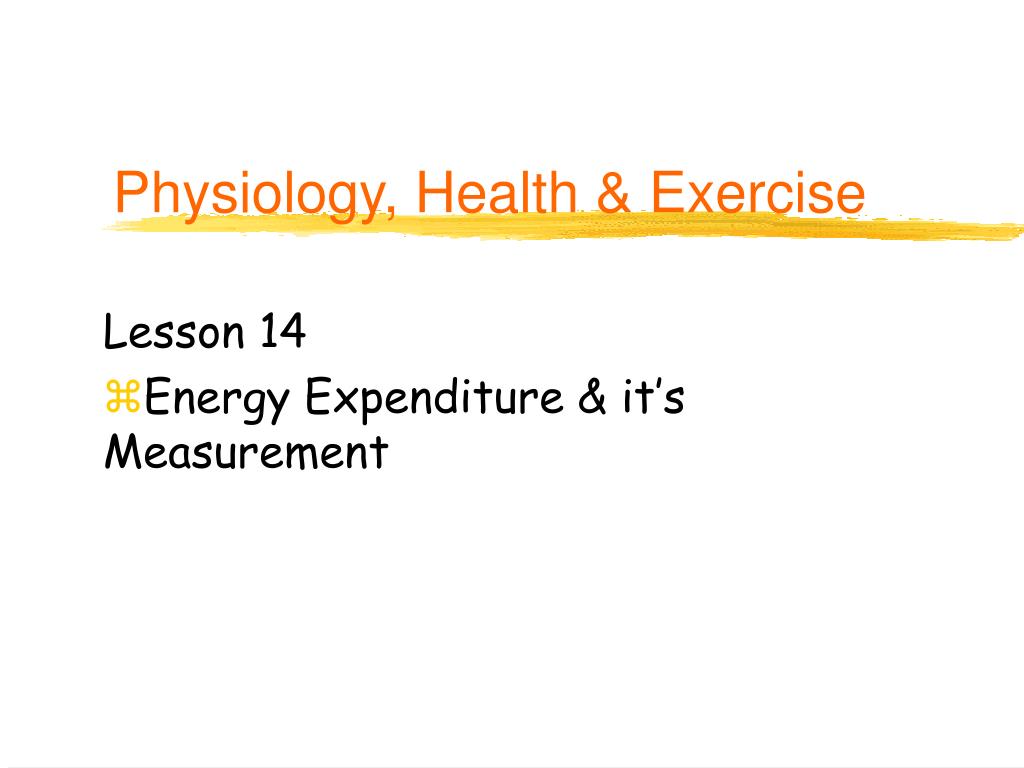 Physiology, Health & Exercise

Lesson 14

⌘Energy Expenditure & it’s Measurement